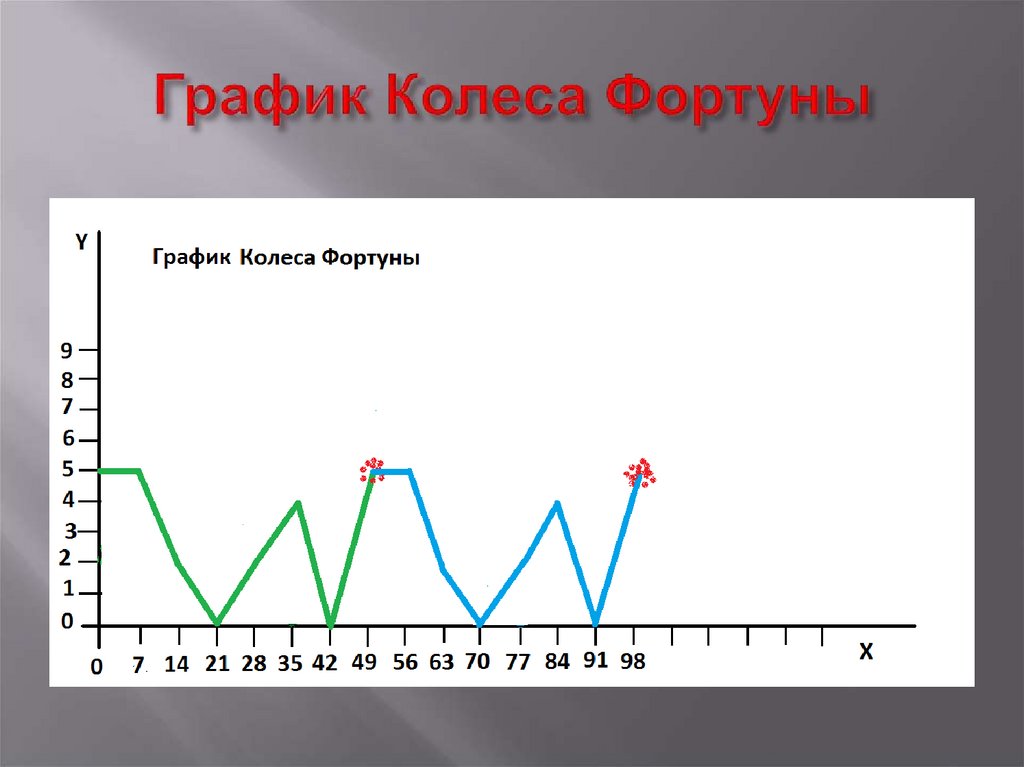 График Колеса Фортуны

Y

График Колеса Фортуны

9
8
7
6
5
4
3
2
1
0

0 7 14 21 28 35 42 49 56 63 70 77 84 91 98

X